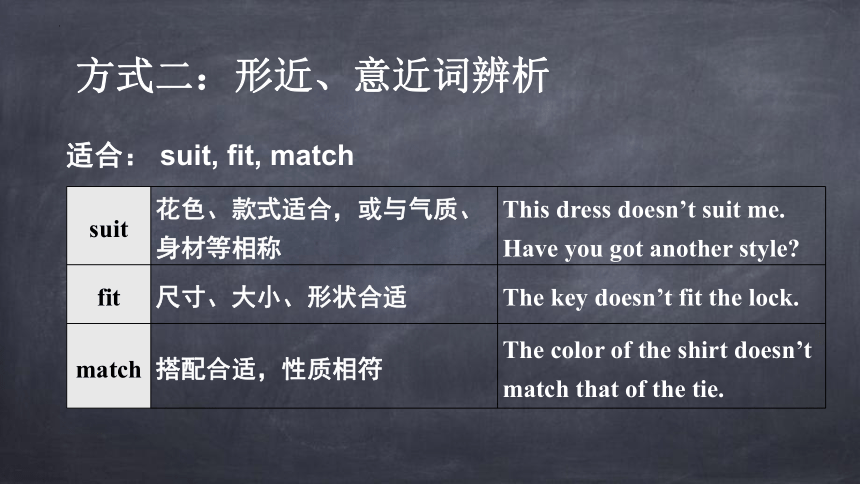 方式二：形近、意近词辨析

适合： suit, fit, match

| suit | 花色、款式适合，或与气质、身材等相称 | This dress doesn’t suit me. Have you got another style? |
|---|---|---|
| fit | 尺寸、大小、形状合适 | The key doesn’t fit the lock. |
| match | 搭配合适，性质相符 | The color of the shirt doesn’t match that of the tie. |